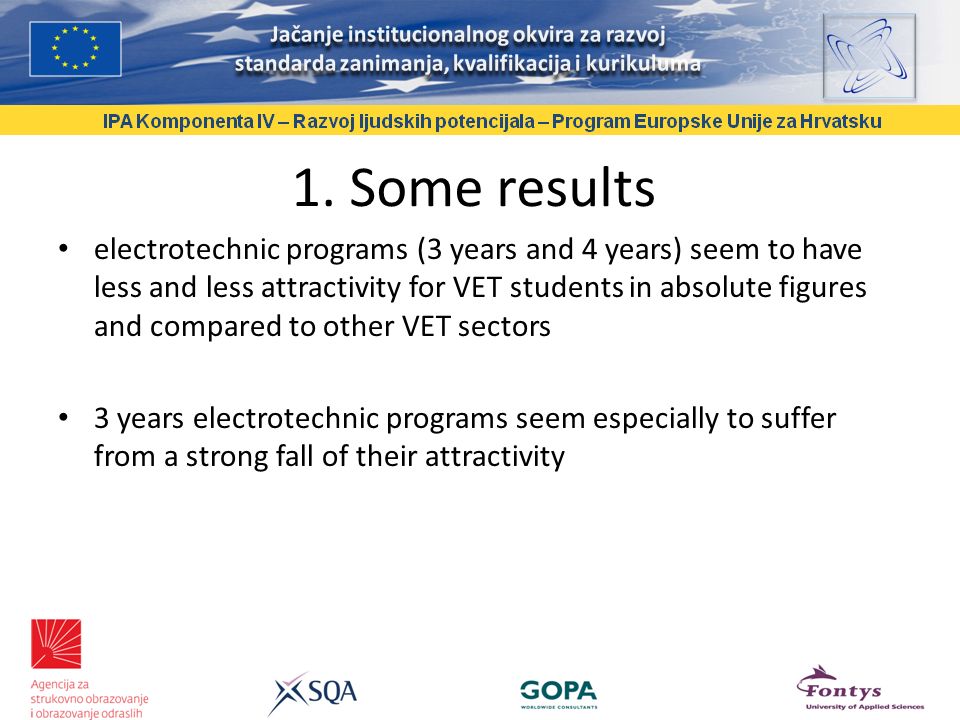 Jačanje institucionalnog okvira za razvoj standarda zanimanja, kvalifikacija i kurikuluma

IPA Komponenta IV – Razvoj ljudskih potencijala – Program Europske Unije za Hrvatsku

1. Some results

• electrotechnic programs (3 years and 4 years) seem to have less and less attractivity for VET students in absolute figures and compared to other VET sectors

• 3 years electrotechnic programs seem especially to suffer from a strong fall of their attractivity

Agencija za strukovno obrazovanje i obrazovanje odraslih

SQA

GOPA
WORLDWIDE CONSULTANTS

Fontys
University of Applied Sciences